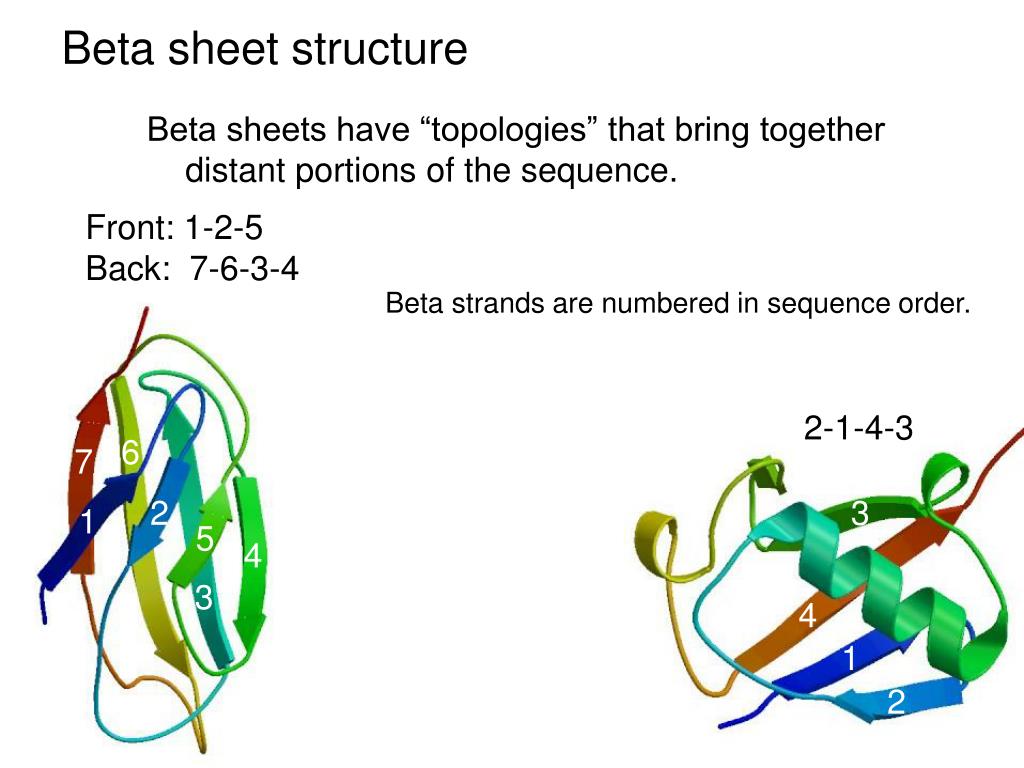 Beta sheet structure

Beta sheets have “topologies” that bring together distant portions of the sequence.

Front: 1-2-5
Back: 7-6-3-4

Beta strands are numbered in sequence order.

7 6 1 2 5 4 3

2-1-4-3

3 4 1 2